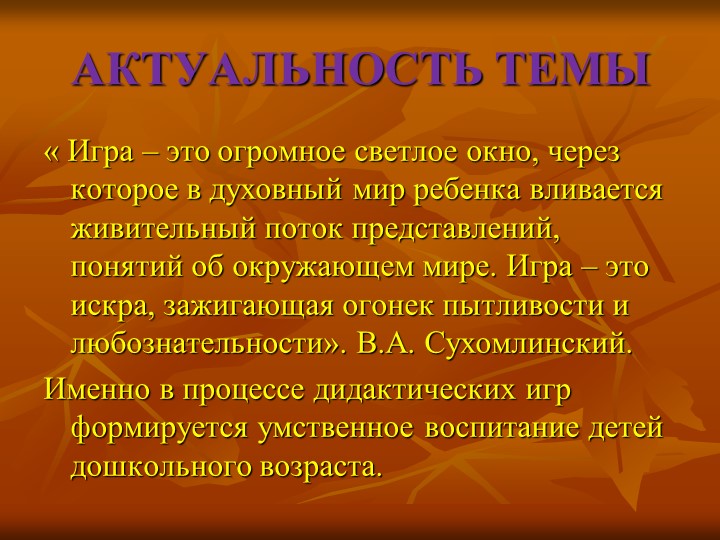 АКТУАЛЬНОСТЬ ТЕМЫ

« Игра – это огромное светлое окно, через которое в духовный мир ребенка вливается живительный поток представлений, понятий об окружающем мире. Игра – это искра, зажигающая огонек пытливости и любознательности». В.А. Сухомлинский.

Именно в процессе дидактических игр формируется умственное воспитание детей дошкольного возраста.